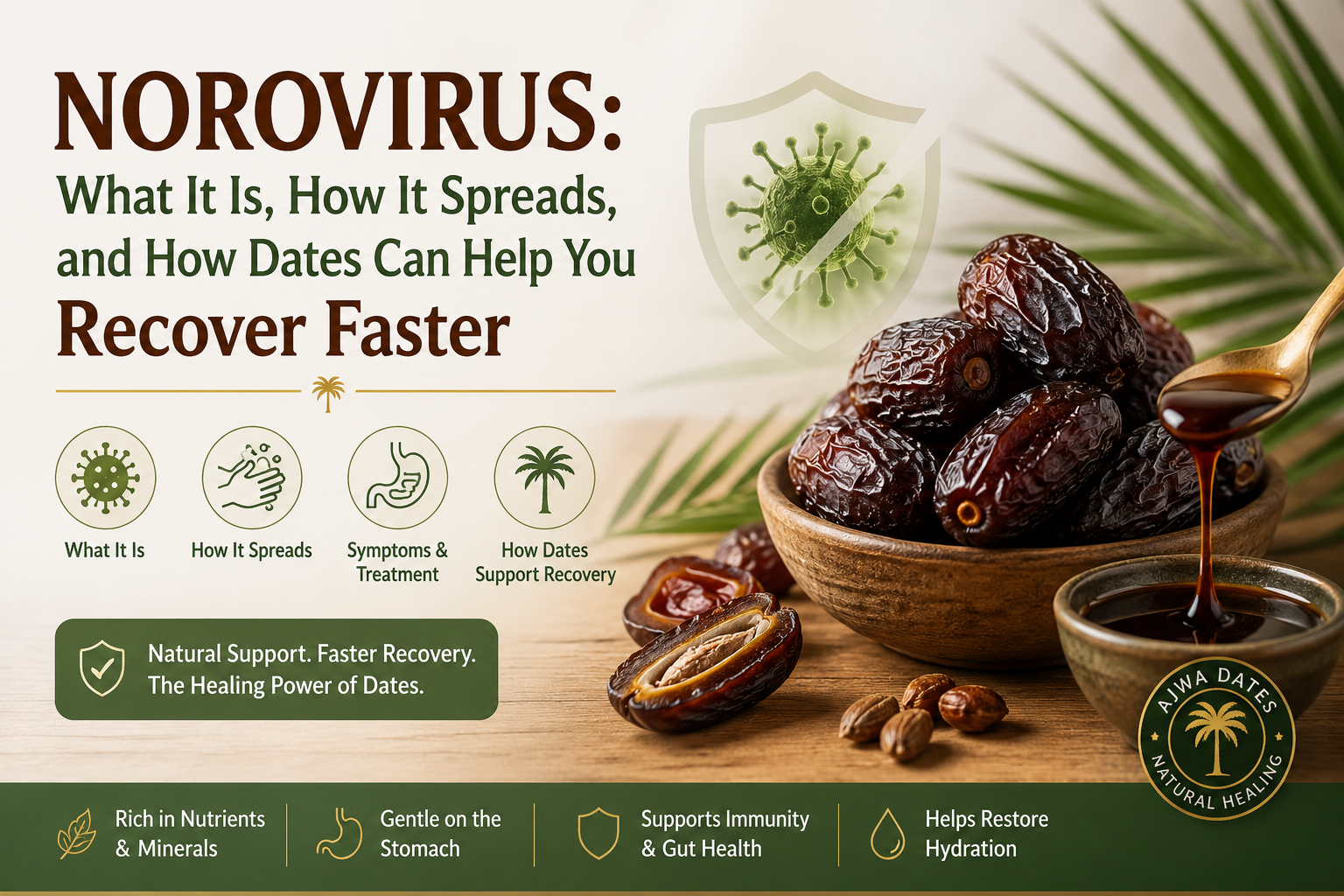 NOROVIRUS:
What It Is, How It Spreads, and How Dates Can Help You Recover Faster

What It Is
How It Spreads
Symptoms & Treatment
How Dates Support Recovery

Natural Support. Faster Recovery. The Healing Power of Dates.

AJWA DATES
NATURAL HEALING

Rich in Nutrients & Minerals
Gentle on the Stomach
Supports Immunity & Gut Health
Helps Restore Hydration